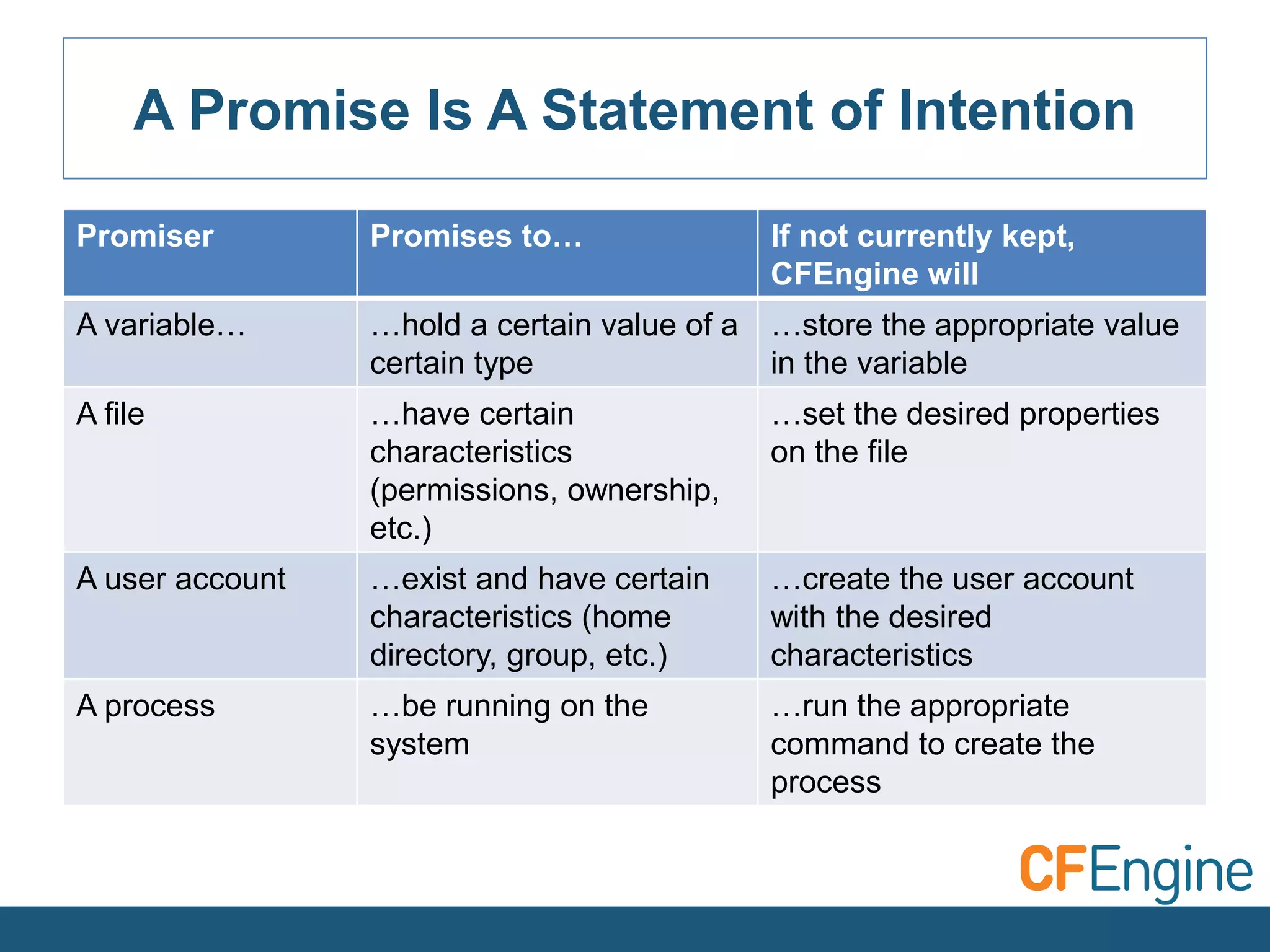 A Promise Is A Statement of Intention

| Promiser | Promises to… | If not currently kept, CFEngine will |
|---|---|---|
| A variable… | …hold a certain value of a certain type | …store the appropriate value in the variable |
| A file | …have certain characteristics (permissions, ownership, etc.) | …set the desired properties on the file |
| A user account | …exist and have certain characteristics (home directory, group, etc.) | …create the user account with the desired characteristics |
| A process | …be running on the system | …run the appropriate command to create the process |

CFEngine